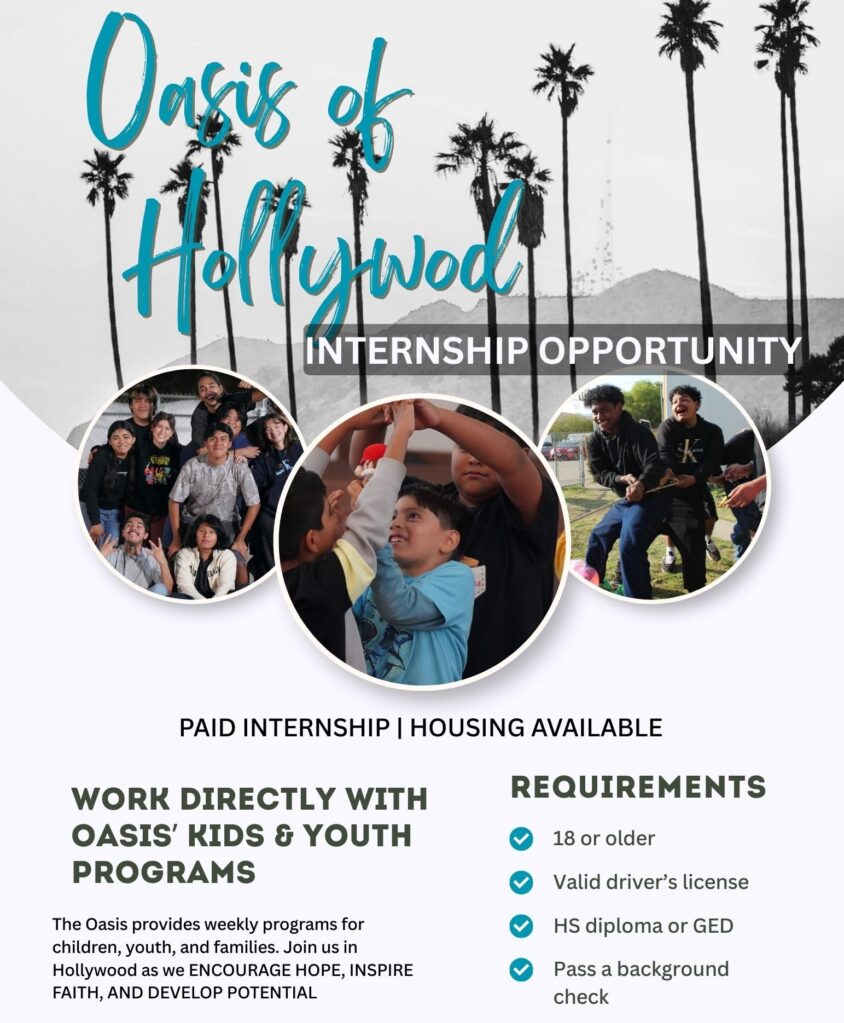 Oasis of Hollywood

INTERNSHIP OPPORTUNITY

PAID INTERNSHIP | HOUSING AVAILABLE

WORK DIRECTLY WITH OASIS' KIDS & YOUTH PROGRAMS

The Oasis provides weekly programs for children, youth, and families. Join us in Hollywood as we ENCOURAGE HOPE, INSPIRE FAITH, AND DEVELOP POTENTIAL

REQUIREMENTS

18 or older

Valid driver's license

HS diploma or GED

Pass a background check